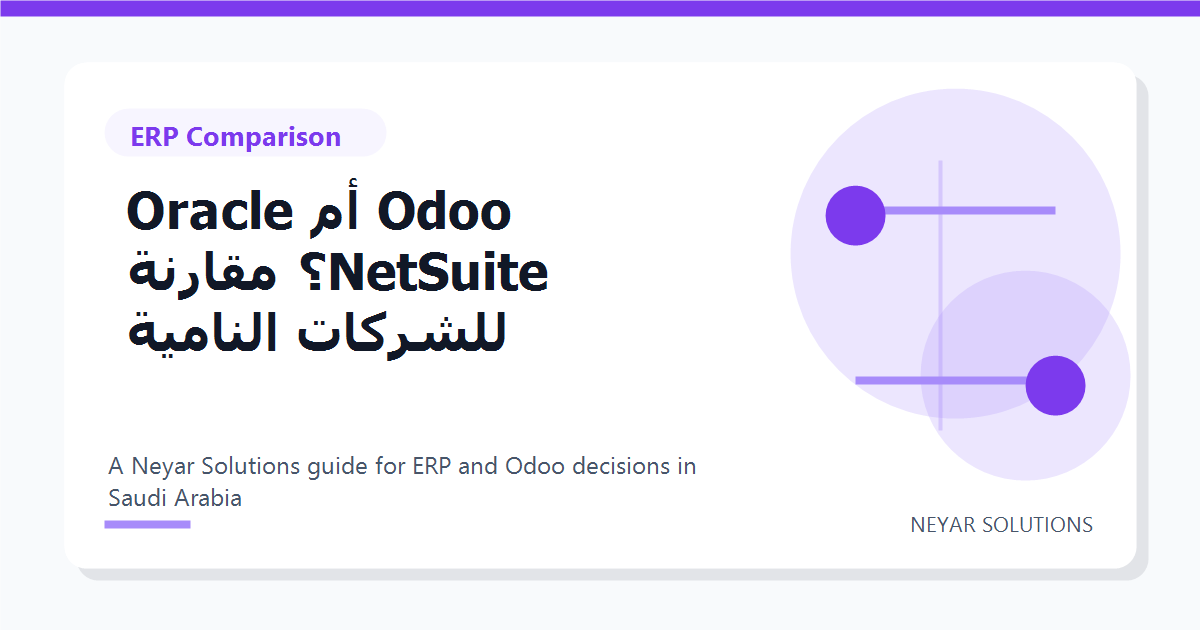 ERP Comparison

Odoo أم Oracle NetSuite؟ مقارنة للشركات النامية

A Neyar Solutions guide for ERP and Odoo decisions in Saudi Arabia

NEYAR SOLUTIONS